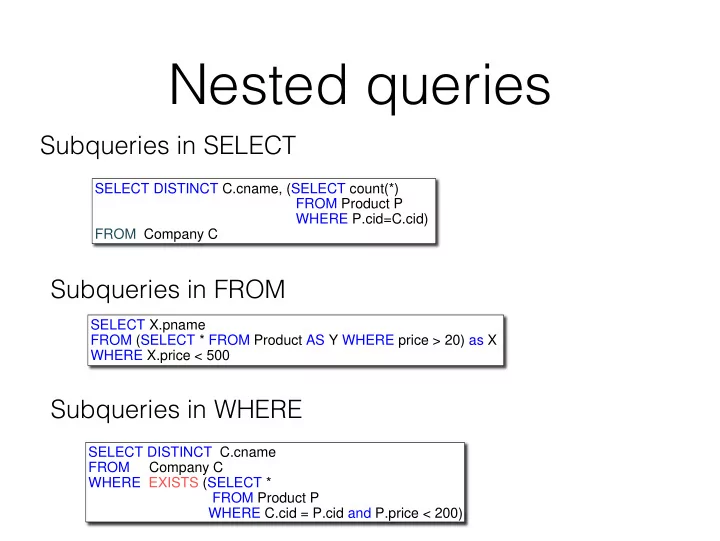 Nested queries

Subqueries in SELECT

SELECT DISTINCT C.cname, (SELECT count(*)
FROM Product P
WHERE P.cid=C.cid)
FROM Company C

Subqueries in FROM

SELECT X.pname
FROM (SELECT * FROM Product AS Y WHERE price > 20) as X
WHERE X.price < 500

Subqueries in WHERE

SELECT DISTINCT C.cname
FROM Company C
WHERE EXISTS (SELECT *
FROM Product P
WHERE C.cid = P.cid and P.price < 200)